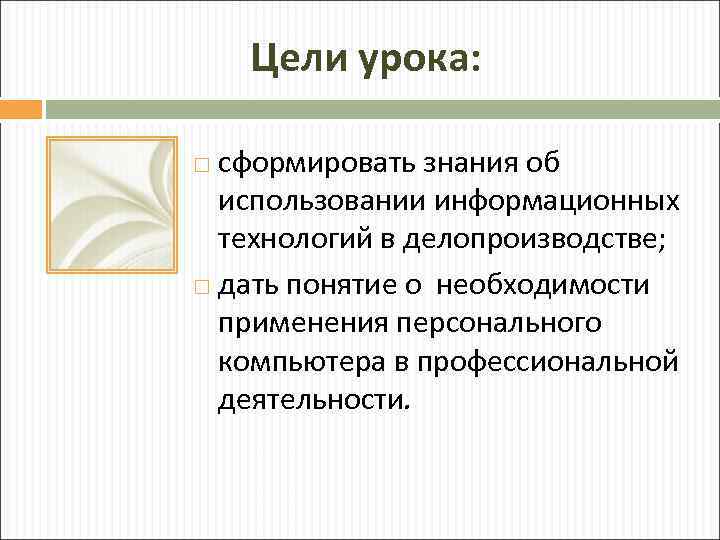 Цели урока:

□ сформировать знания об использовании информационных технологий в делопроизводстве;

□ дать понятие о необходимости применения персонального компьютера в профессиональной деятельности.